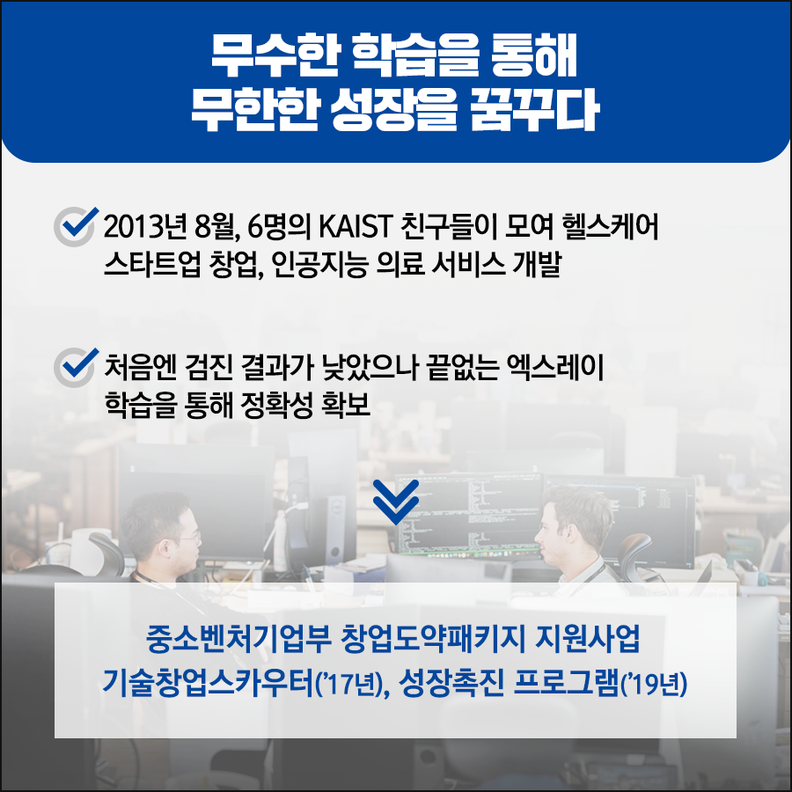 무수한 학습을 통해
무한한 성장을 꿈꾸다

2013년 8월, 6명의 KAIST 친구들이 모여 헬스케어 스타트업 창업, 인공지능 의료 서비스 개발

처음엔 검진 결과가 낮았으나 끝없는 엑스레이 학습을 통해 정확성 확보

중소벤처기업부 창업도약패키지 지원사업
기술창업스카우터('17년), 성장촉진 프로그램('19년)